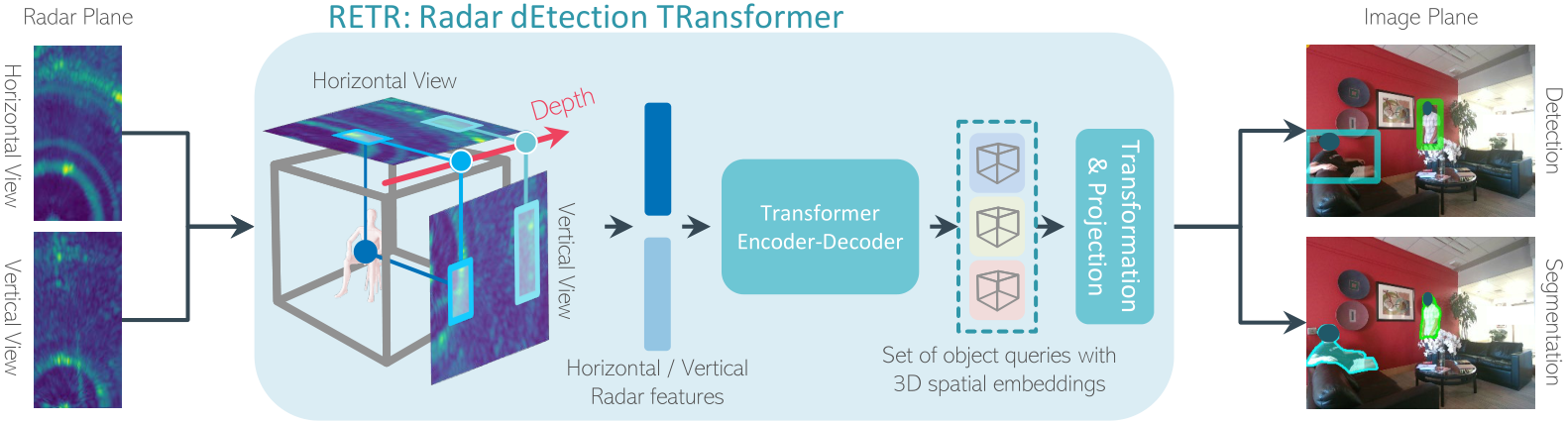 Radar Plane

Horizontal View

Vertical View

RETR: Radar dEtection TRansformer

Horizontal View

Depth

Vertical View

Horizontal / Vertical Radar features

Transformer Encoder-Decoder

Set of object queries with 3D spatial embeddings

Transformation & Projection

Image Plane

Detection

Segmentation